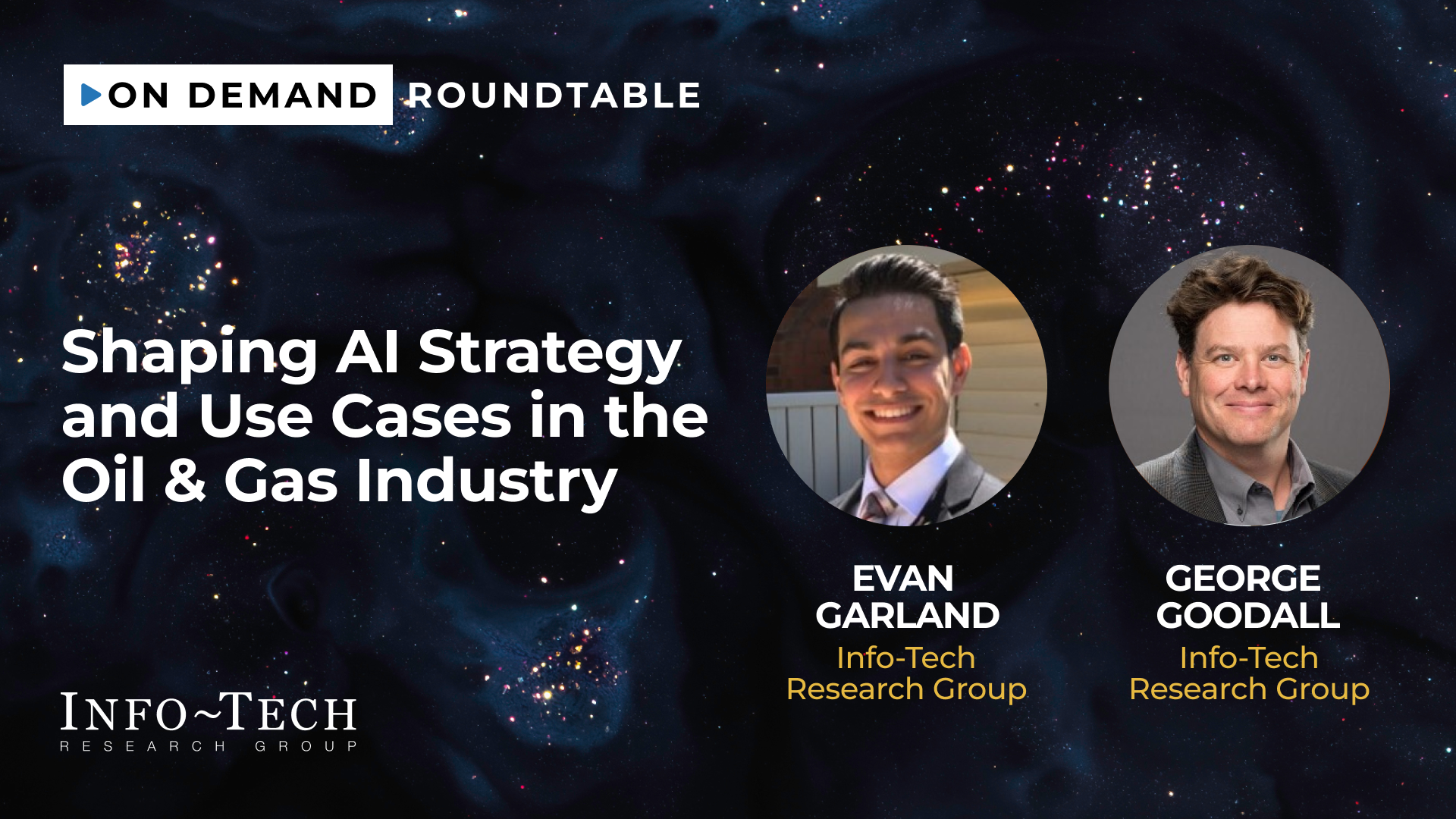 ON DEMAND ROUNDTABLE

Shaping AI Strategy and Use Cases in the Oil & Gas Industry

EVAN GARLAND
Info-Tech Research Group

GEORGE GOODALL
Info-Tech Research Group

INFO~TECH
RESEARCH GROUP